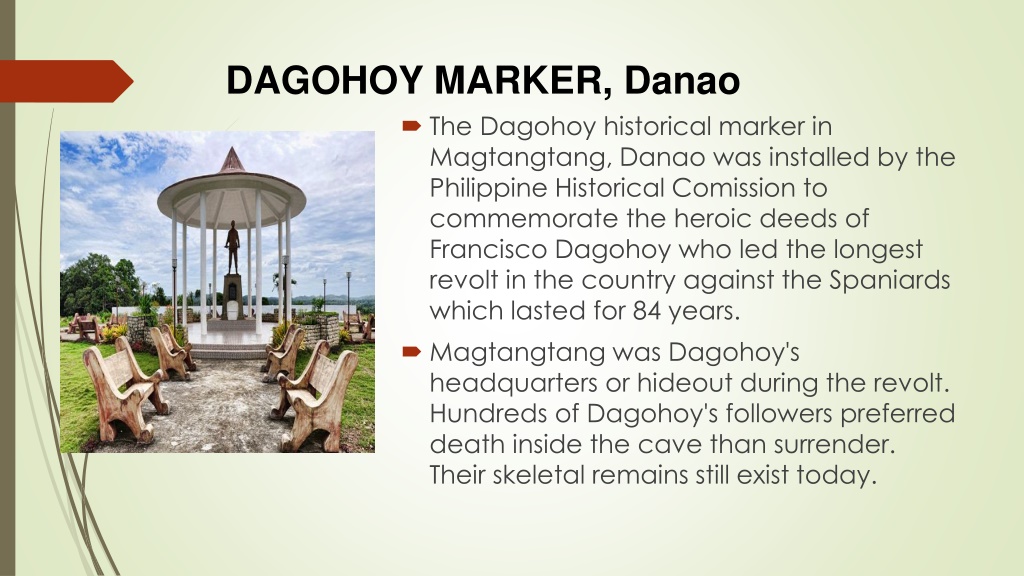 DAGOHOY MARKER, Danao

The Dagohoy historical marker in Magtangtang, Danao was installed by the Philippine Historical Comission to commemorate the heroic deeds of Francisco Dagohoy who led the longest revolt in the country against the Spaniards which lasted for 84 years.

Magtangtang was Dagohoy's headquarters or hideout during the revolt. Hundreds of Dagohoy's followers preferred death inside the cave than surrender. Their skeletal remains still exist today.